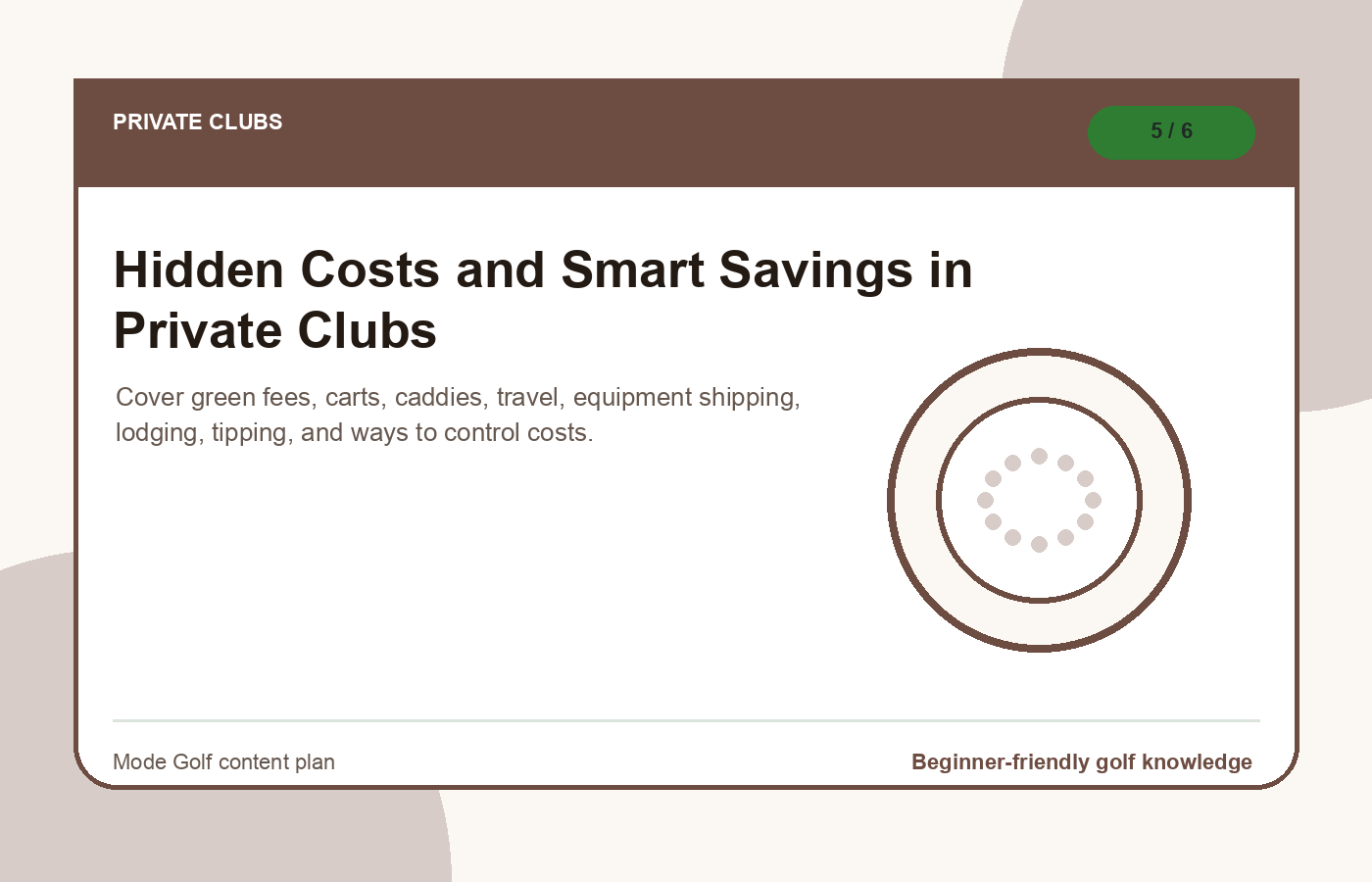 PRIVATE CLUBS

5 / 6

Hidden Costs and Smart Savings in Private Clubs

Cover green fees, carts, caddies, travel, equipment shipping, lodging, tipping, and ways to control costs.

Mode Golf content plan

Beginner-friendly golf knowledge